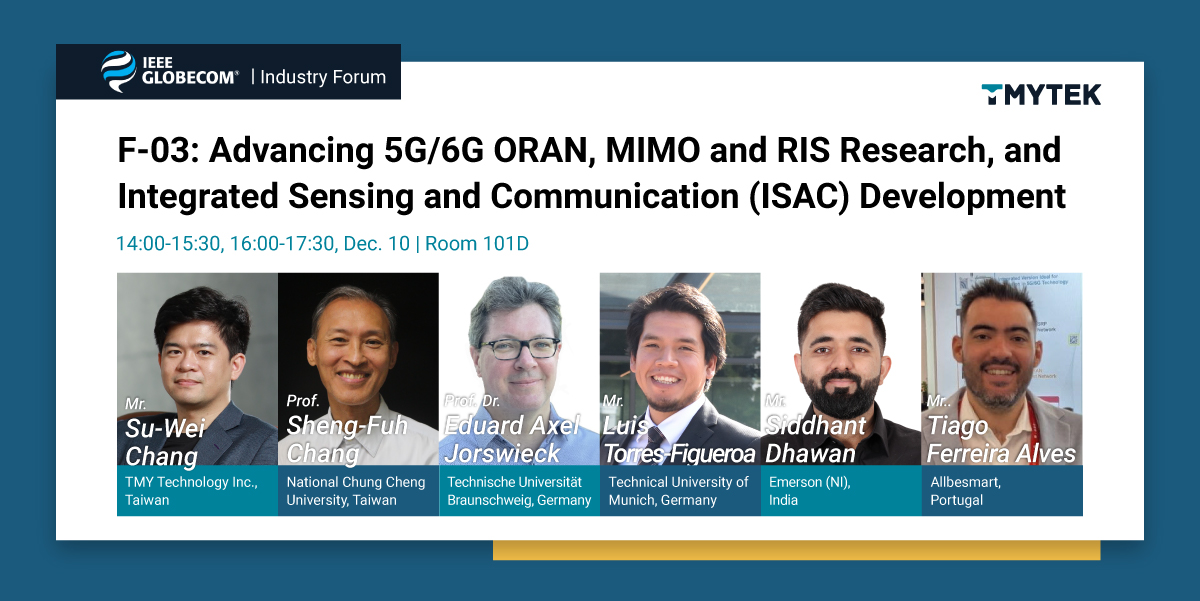 IEEE GLOBECOM® | Industry Forum

TMYTEK

F-03: Advancing 5G/6G ORAN, MIMO and RIS Research, and Integrated Sensing and Communication (ISAC) Development

14:00-15:30, 16:00-17:30, Dec. 10 | Room 101D

Mr. Su-Wei Chang
TMY Technology Inc., Taiwan

Prof. Sheng-Fuh Chang
National Chung Cheng University, Taiwan

Prof. Dr. Eduard Axel Jorswieck
Technische Universität Braunschweig, Germany

Mr. Luis Torres-Figueroa
Technical University of Munich, Germany

Mr. Siddhant Dhawan
Emerson (NI), India

Mr. Tiago Ferreira Alves
Allbesmart, Portugal